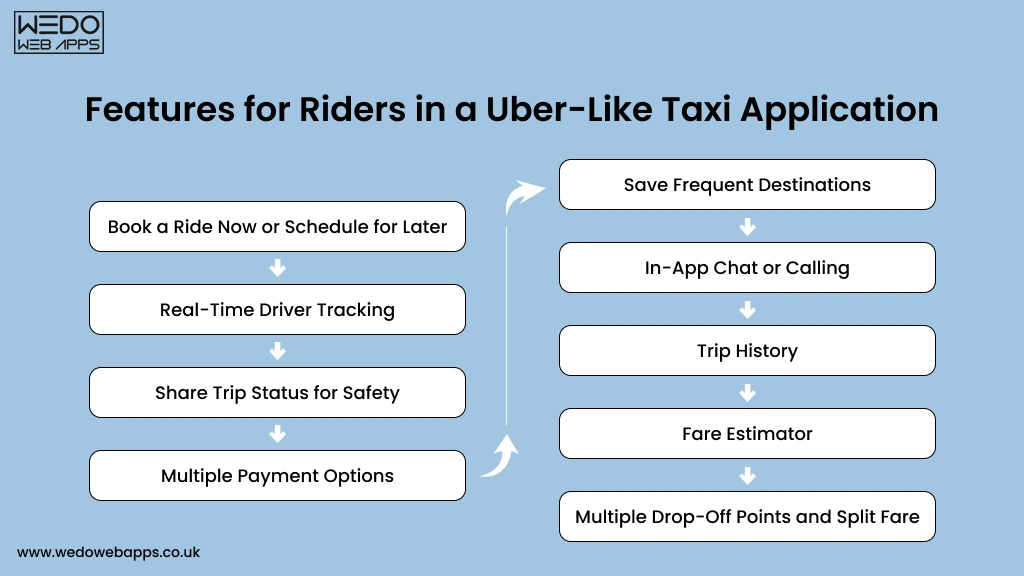 WEDO WEB APPS

Features for Riders in a Uber-Like Taxi Application

Book a Ride Now or Schedule for Later

Real-Time Driver Tracking

Share Trip Status for Safety

Multiple Payment Options

Save Frequent Destinations

In-App Chat or Calling

Trip History

Fare Estimator

Multiple Drop-Off Points and Split Fare

www.wedowebapps.co.uk